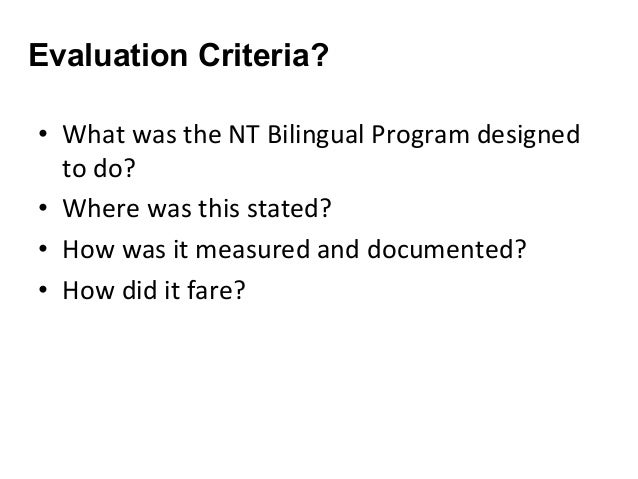 Evaluation Criteria?

• What was the NT Bilingual Program designed to do?
• Where was this stated?
• How was it measured and documented?
• How did it fare?